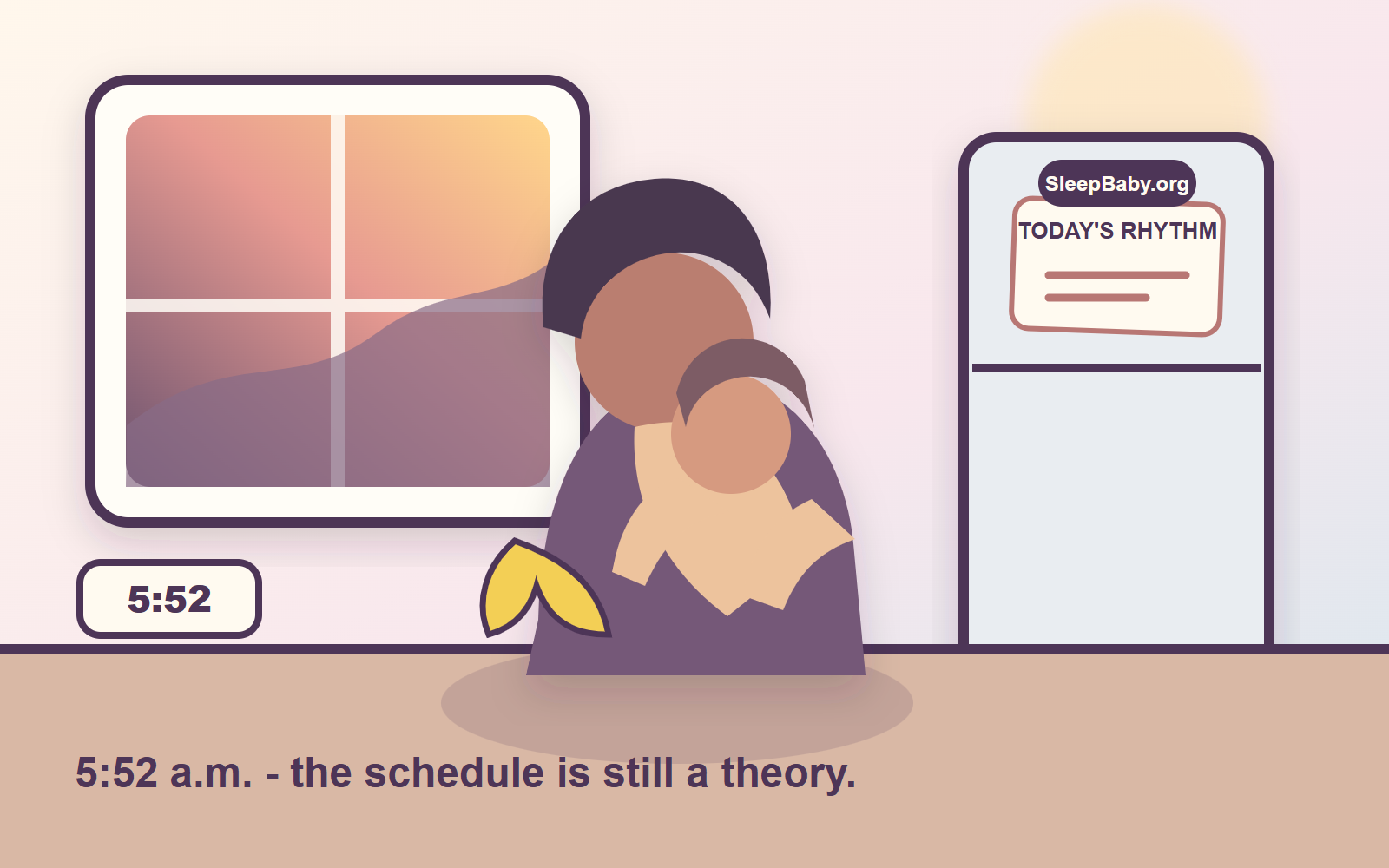 SleepBaby.org

TODAY'S RHYTHM

5:52

5:52 a.m. - the schedule is still a theory.